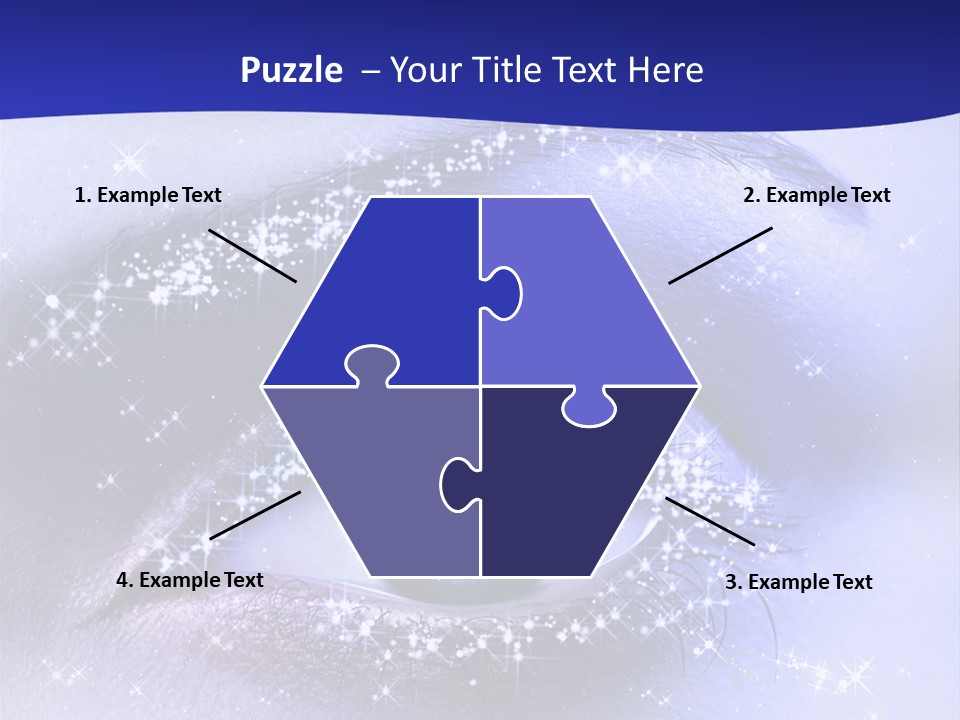 Puzzle – Your Title Text Here

1. Example Text

2. Example Text

4. Example Text

3. Example Text